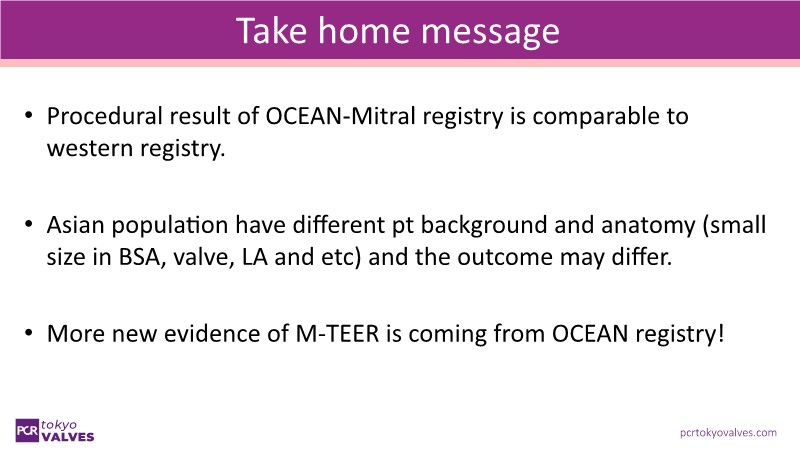 Take home message

• Procedural result of OCEAN-Mitral registry is comparable to western registry.

• Asian population have different pt background and anatomy (small size in BSA, valve, LA and etc) and the outcome may differ.

• More new evidence of M-TEER is coming from OCEAN registry!

PCR tokyo VALVES

pcrtokyovalves.com